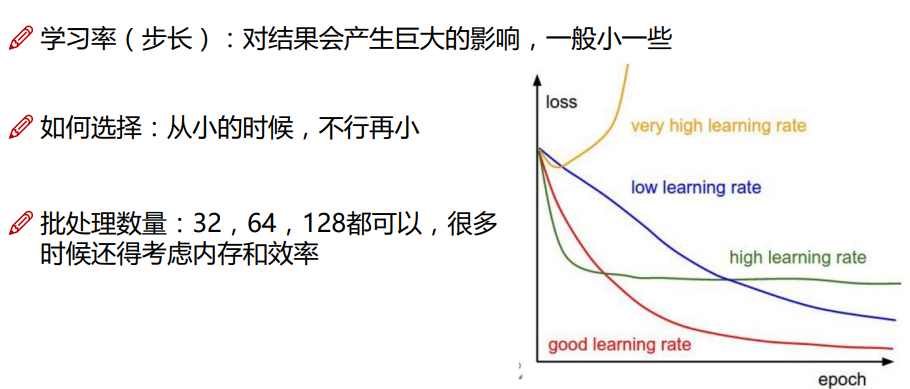 学习率（步长）：对结果会产生巨大的影响，一般小一些

如何选择：从小的时候，不行再小

批处理数量：32，64，128都可以，很多时候还得考虑内存和效率

loss

very high learning rate

low learning rate

high learning rate

good learning rate

epoch